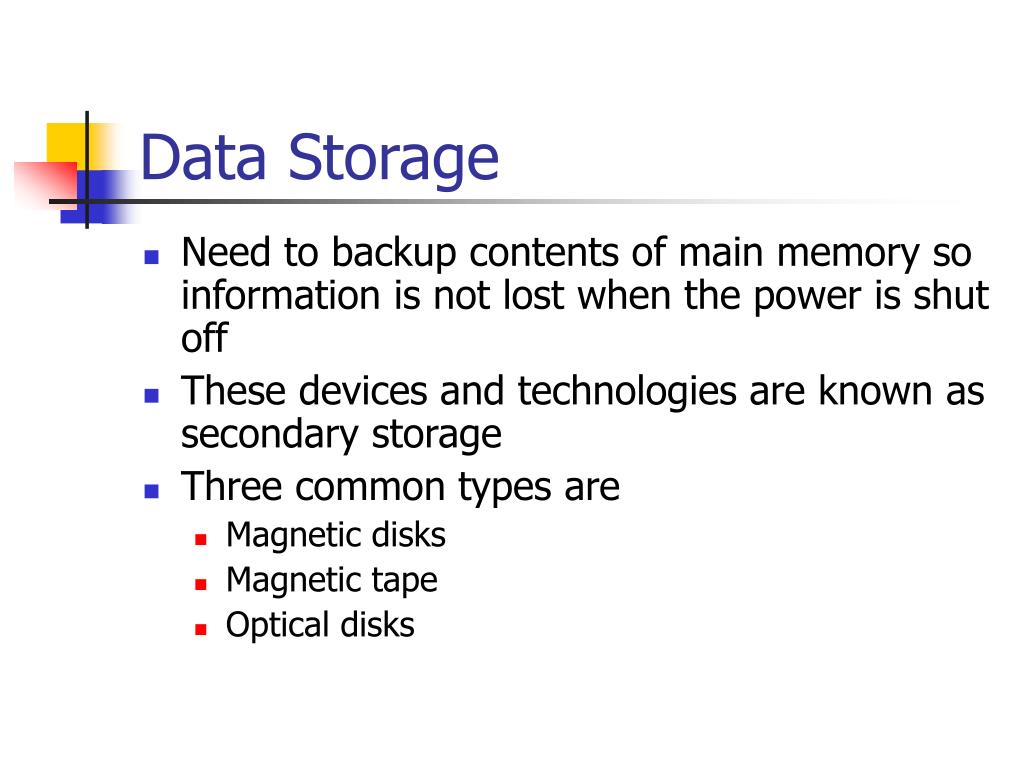 Data Storage

- Need to backup contents of main memory so information is not lost when the power is shut off
- These devices and technologies are known as secondary storage
- Three common types are
  - Magnetic disks
  - Magnetic tape
  - Optical disks